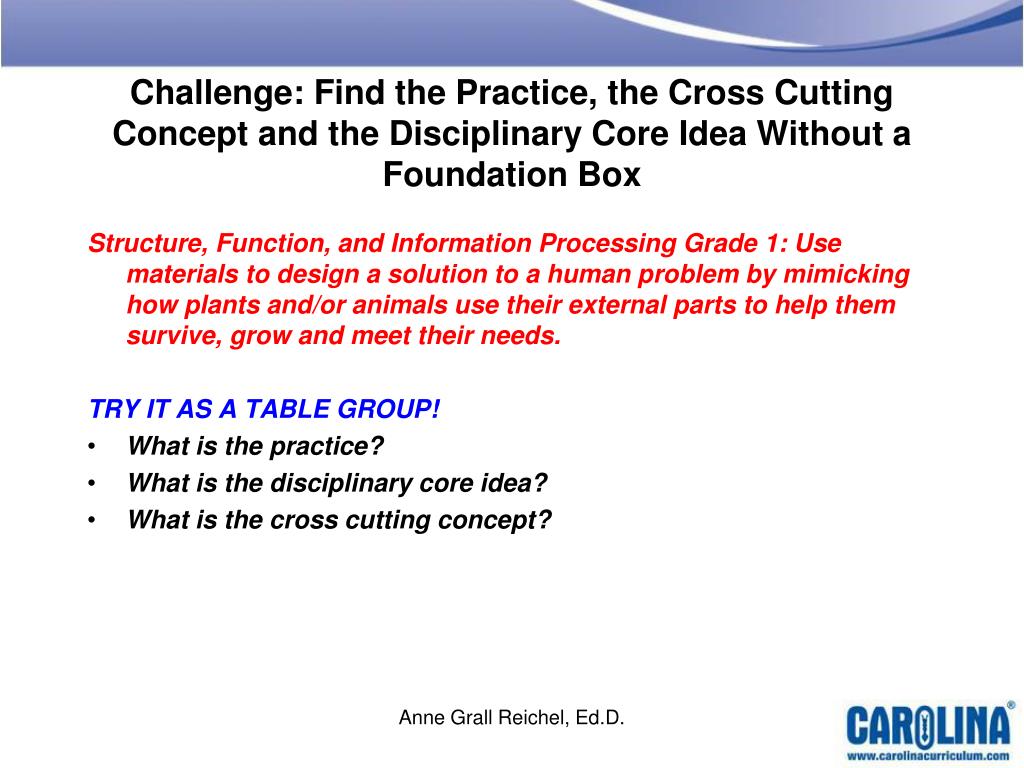 Challenge: Find the Practice, the Cross Cutting Concept and the Disciplinary Core Idea Without a Foundation Box

Structure, Function, and Information Processing Grade 1: Use materials to design a solution to a human problem by mimicking how plants and/or animals use their external parts to help them survive, grow and meet their needs.

TRY IT AS A TABLE GROUP!
• What is the practice?
• What is the disciplinary core idea?
• What is the cross cutting concept?

Anne Grall Reichel, Ed.D.

CAROLINA®
www.carolinacurriculum.com